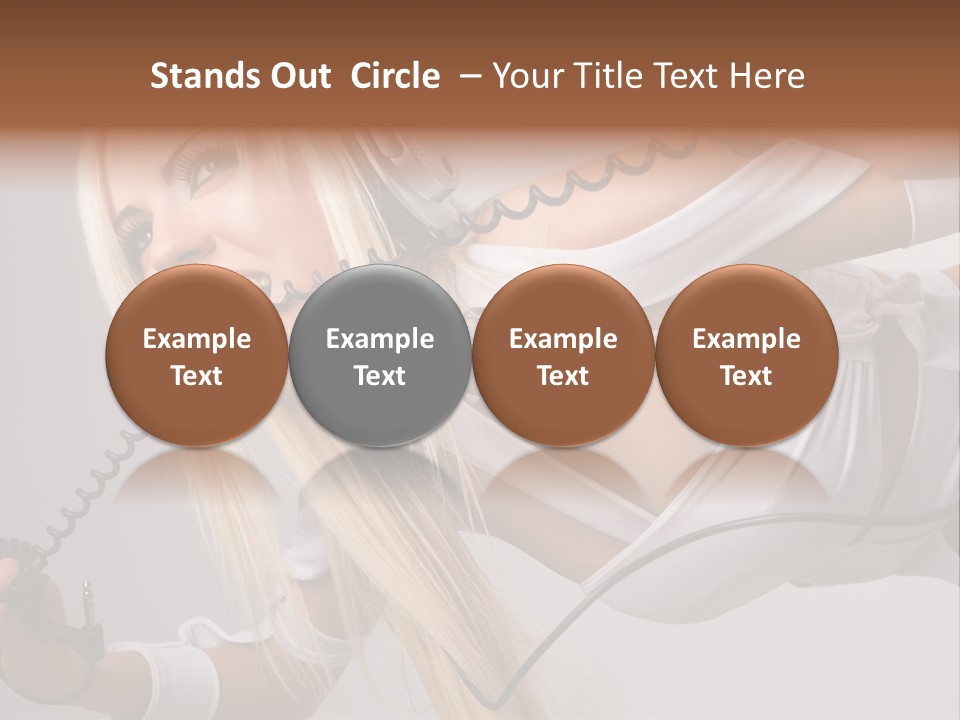 Stands Out Circle – Your Title Text Here

Example Text

Example Text

Example Text

Example Text